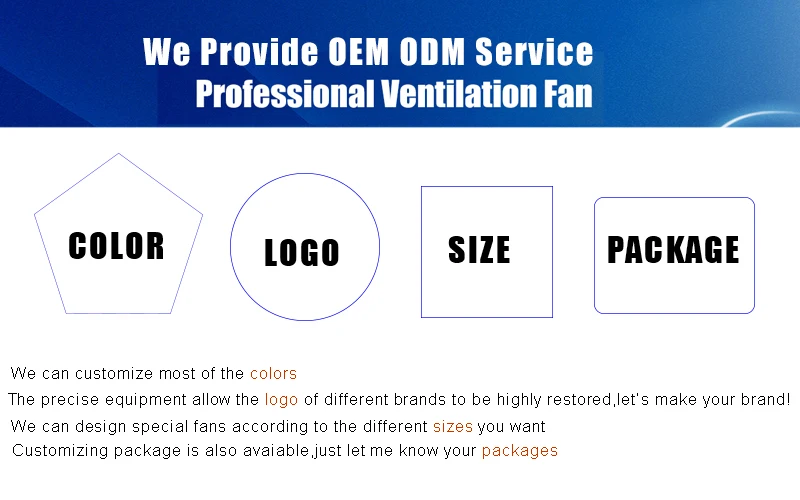 We Provide OEM ODM Service
Professional Ventilation Fan

COLOR

LOGO

SIZE

PACKAGE

We can customize most of the colors

The precise equipment allow the logo of different brands to be highly restored,let's make your brand!

We can design special fans according to the different sizes you want

Customizing package is also avaiable,just let me know your packages